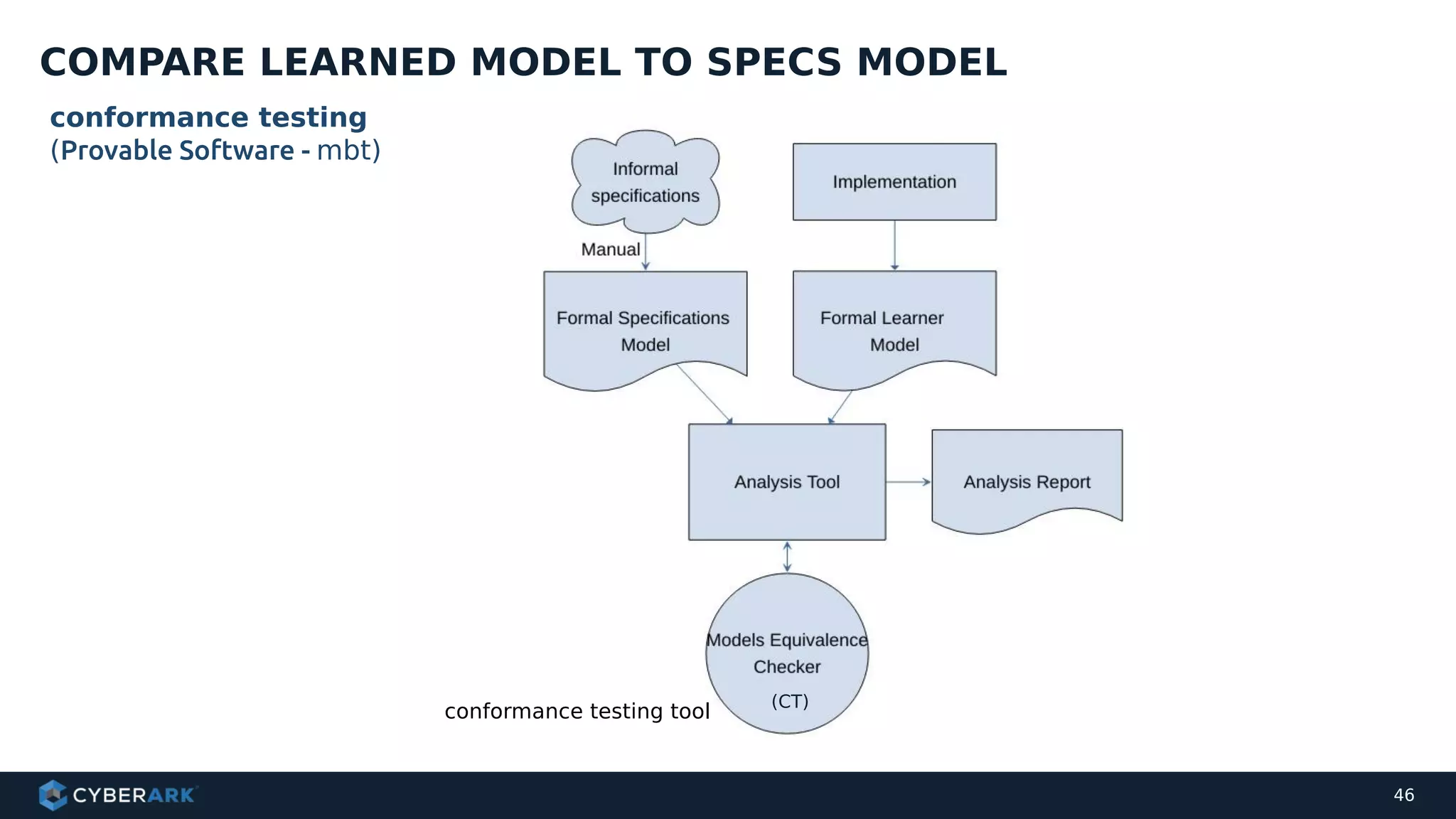 COMPARE LEARNED MODEL TO SPECS MODEL

conformance testing
(Provable Software - mbt)

Informal specifications

Implementation

Manual

Formal Specifications Model

Formal Learner Model

Analysis Tool

Analysis Report

Models Equivalence Checker

(CT)

conformance testing tool

CYBERARK

46